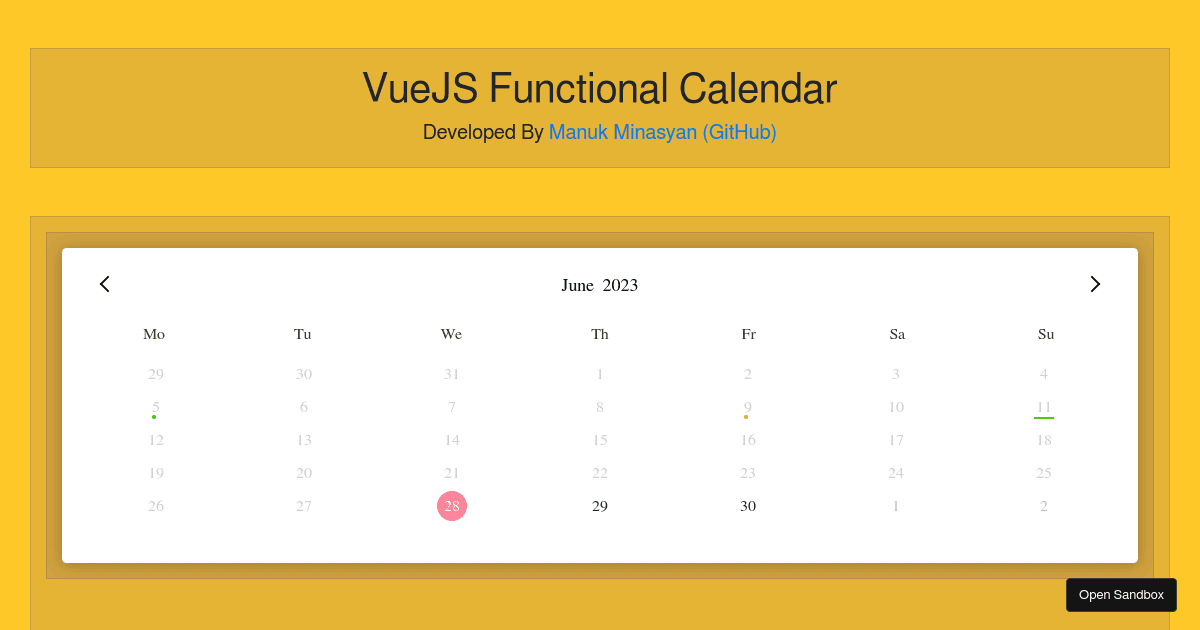 VueJS Functional Calendar

Developed By Manuk Minasyan (GitHub)

June 2023

| Mo | Tu | We | Th | Fr | Sa | Su |
|---|---|---|---|---|---|---|
| 29 | 30 | 31 | 1 | 2 | 3 | 4 |
| 5 | 6 | 7 | 8 | 9 | 10 | 11 |
| 12 | 13 | 14 | 15 | 16 | 17 | 18 |
| 19 | 20 | 21 | 22 | 23 | 24 | 25 |
| 26 | 27 | 28 | 29 | 30 | 1 | 2 |

Open Sandbox